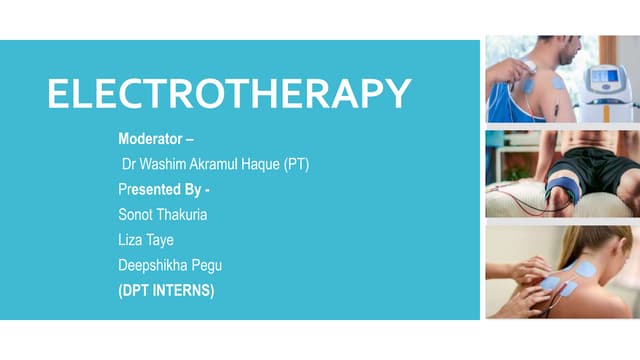 ELECTROTHERAPY

Moderator –
Dr Washim Akramul Haque (PT)
Presented By -
Sonot Thakuria
Liza Taye
Deepshikha Pegu
(DPT INTERNS)